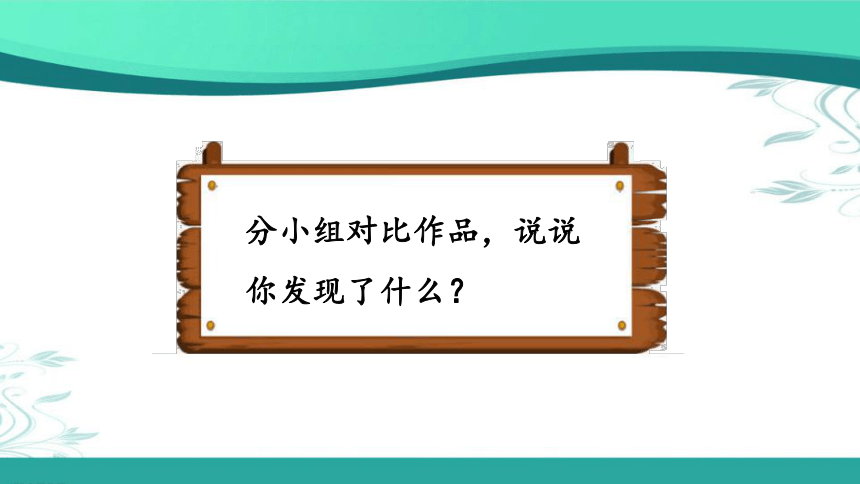 分小组对比作品，说说你发现了什么？